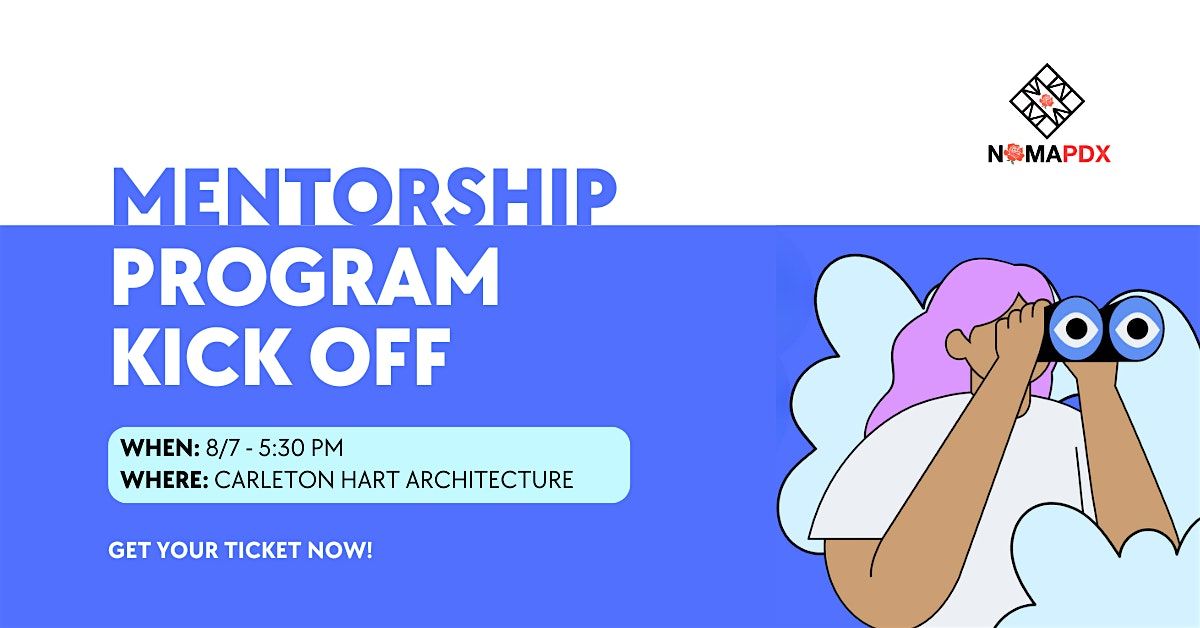 NOMAPDX

MENTORSHIP PROGRAM KICK OFF

WHEN: 8/7 - 5:30 PM
WHERE: CARLETON HART ARCHITECTURE

GET YOUR TICKET NOW!